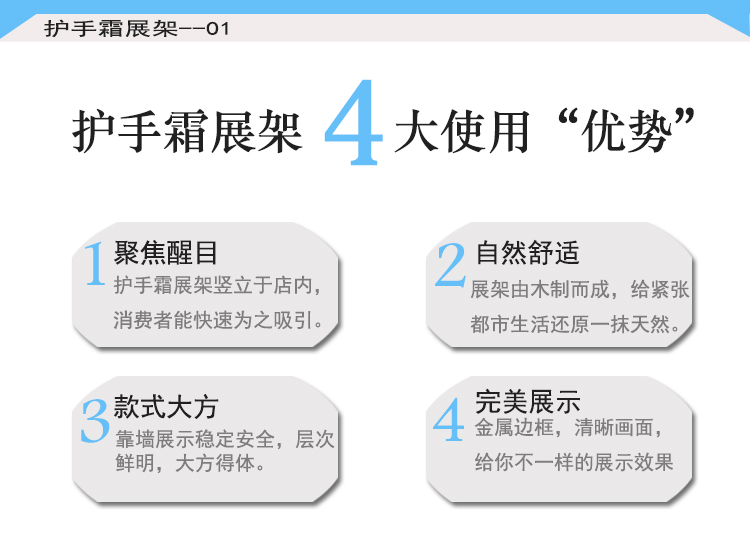 护手霜展架--01

护手霜展架 4 大使用“优势”

1 聚焦醒目
护手霜展架竖立于店内，消费者能快速为之吸引。

2 自然舒适
展架由木制而成，给紧张都市生活还原一抹天然。

3 款式大方
靠墙展示稳定安全，层次鲜明，大方得体。

4 完美展示
金属边框，清晰画面，给你不一样的展示效果